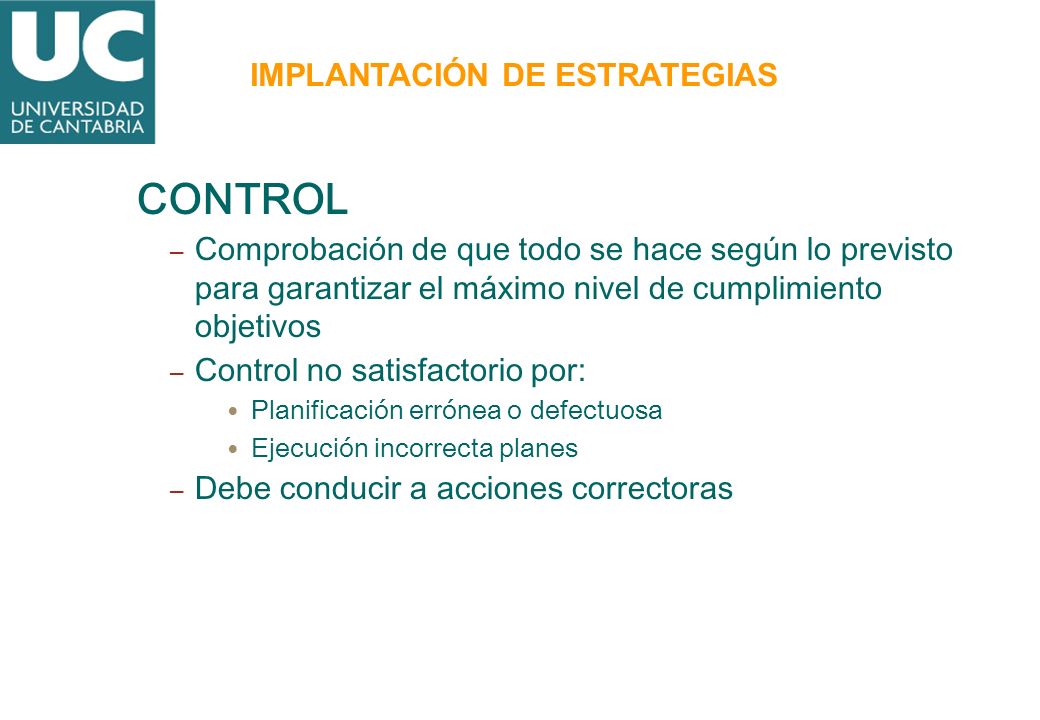 UC
UNIVERSIDAD
DE CANTABRIA

IMPLANTACIÓN DE ESTRATEGIAS

CONTROL

– Comprobación de que todo se hace según lo previsto para garantizar el máximo nivel de cumplimiento objetivos

– Control no satisfactorio por:
• Planificación errónea o defectuosa
• Ejecución incorrecta planes

– Debe conducir a acciones correctoras